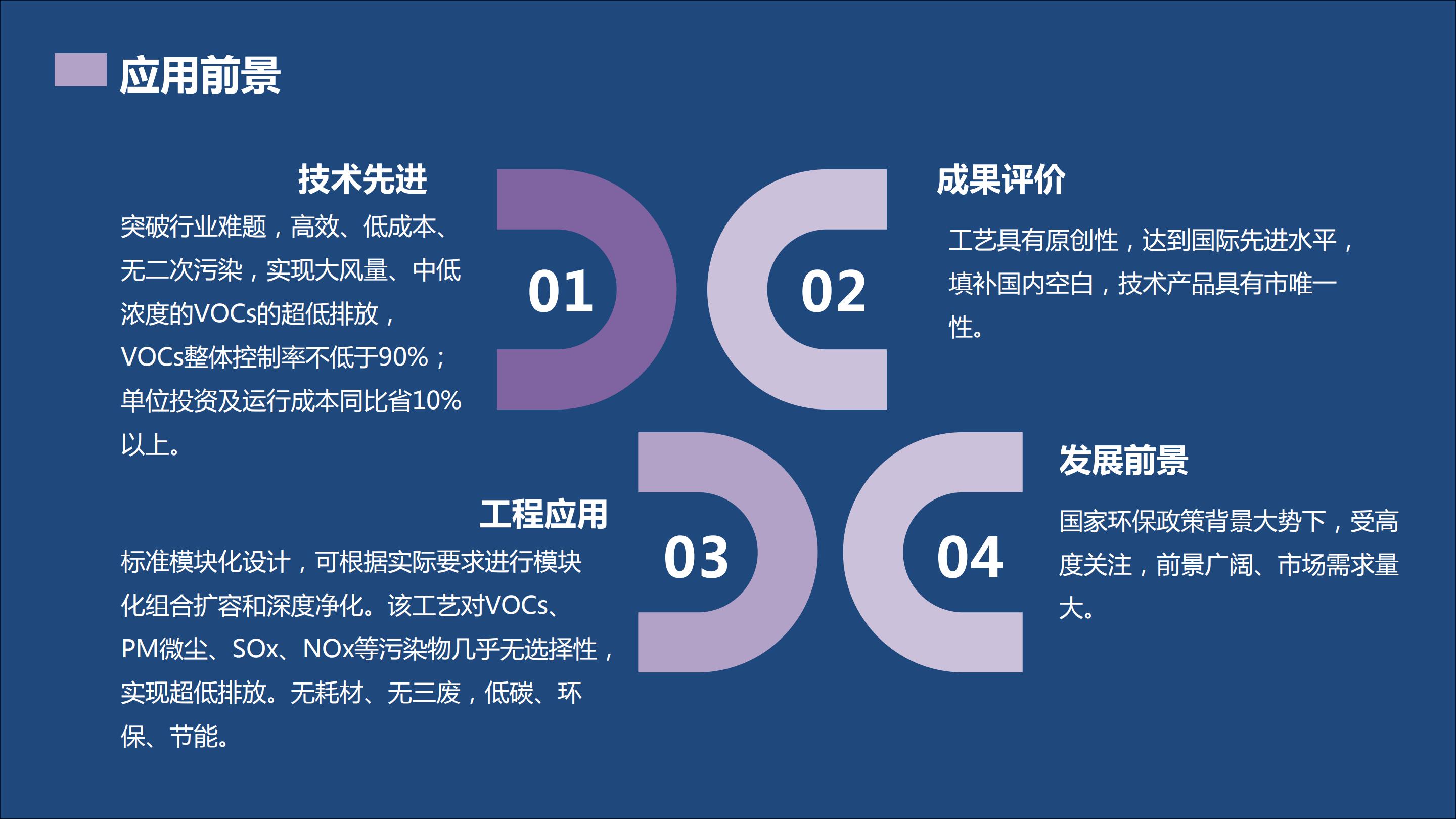 应用前景

技术先进

突破行业难题，高效、低成本、无二次污染，实现大风量、中低浓度的VOCs的超低排放，VOCs整体控制率不低于90%；单位投资及运行成本同比省10%以上。

01

02

成果评价

工艺具有原创性，达到国际先进水平，填补国内空白，技术产品具有市唯一性。

工程应用

标准模块化设计，可根据实际要求进行模块化组合扩容和深度净化。该工艺对VOCs、PM微尘、SOx、NOx等污染物几乎无选择性，实现超低排放。无耗材、无三废，低碳、环保、节能。

03

04

发展前景

国家环保政策背景大势下，受高度关注，前景广阔、市场需求量大。